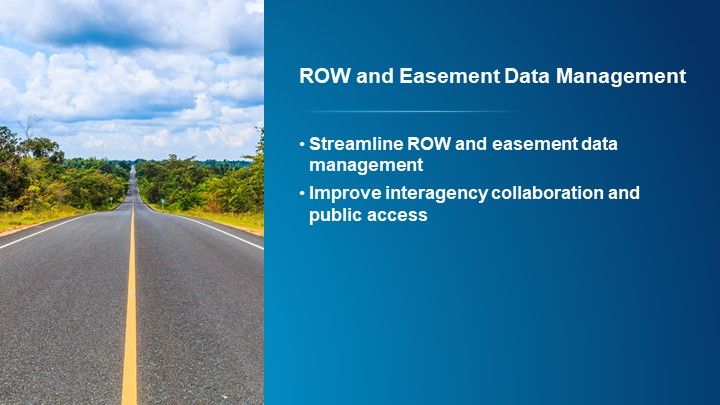 ROW and Easement Data Management

• Streamline ROW and easement data management

• Improve interagency collaboration and public access